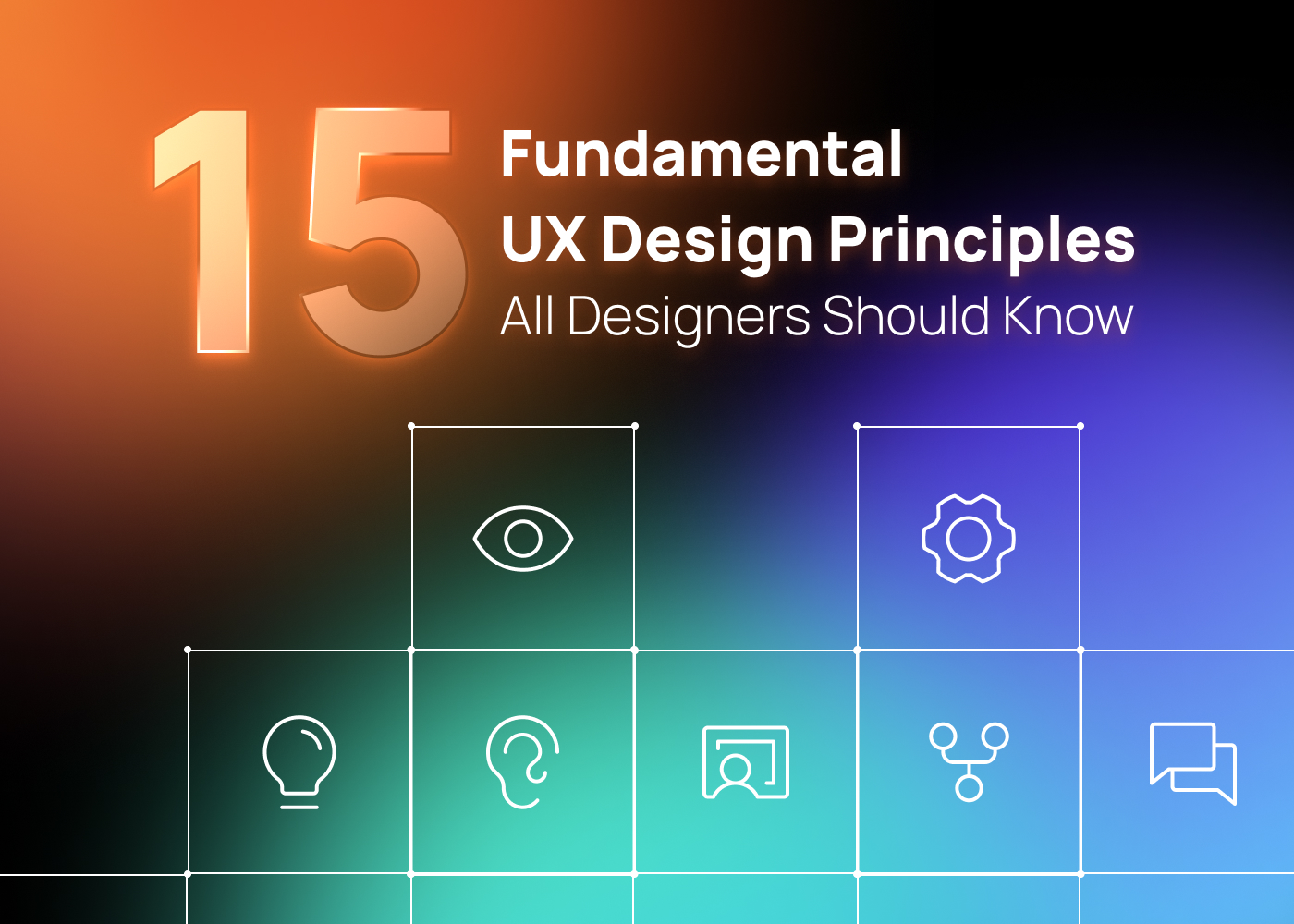 15 Fundamental UX Design Principles All Designers Should Know